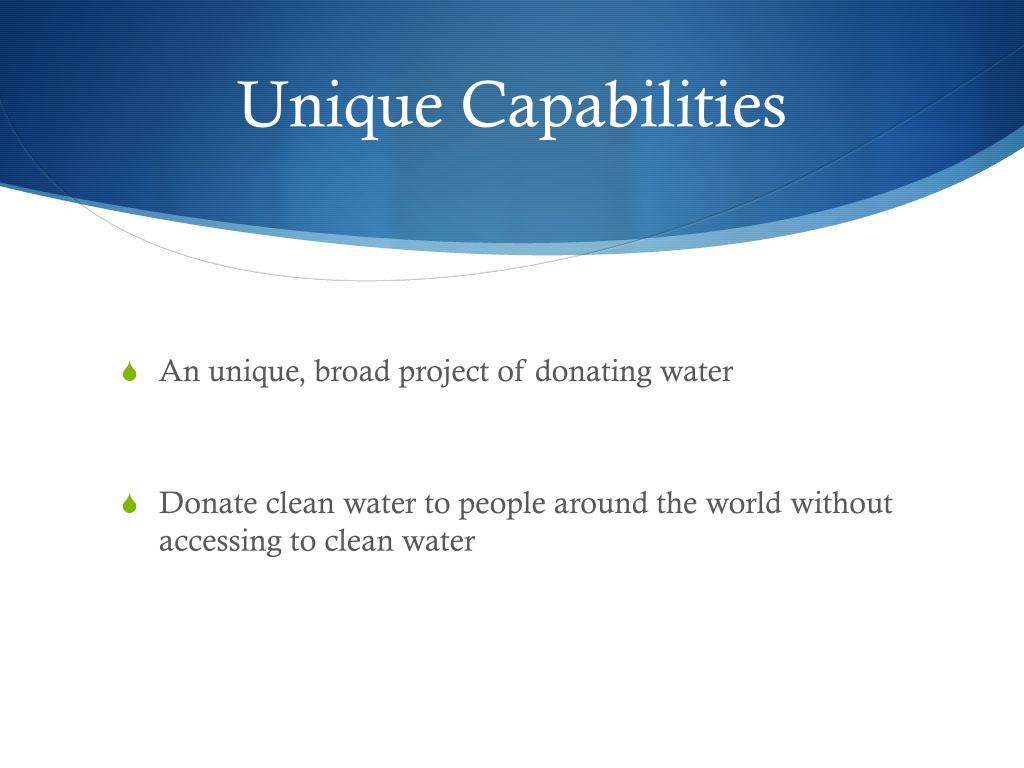 Unique Capabilities

An unique, broad project of donating water

Donate clean water to people around the world without accessing to clean water